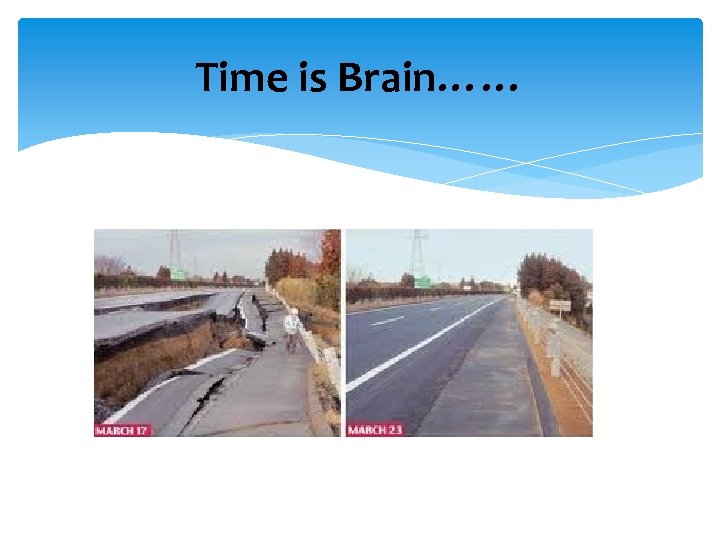 Time is Brain……

MARCH 17

MARCH 23